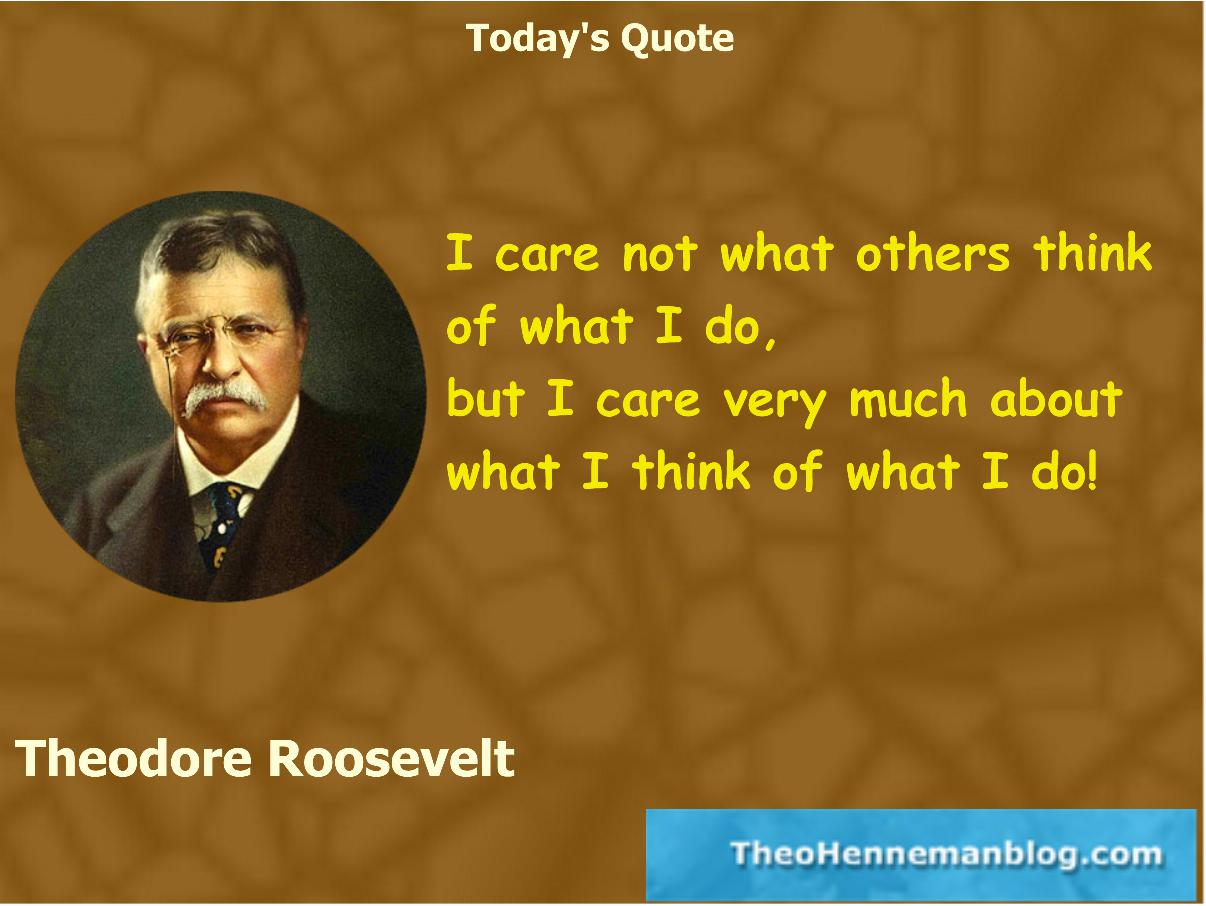 Today's Quote

I care not what others think of what I do,
but I care very much about what I think of what I do!

Theodore Roosevelt

TheoHennemanblog.com